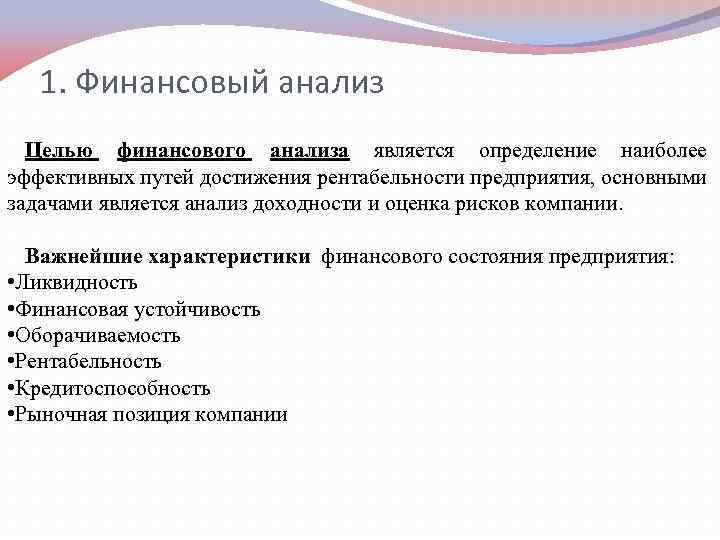 1. Финансовый анализ

Целью финансового анализа является определение наиболее эффективных путей достижения рентабельности предприятия, основными задачами является анализ доходности и оценка рисков компании.

Важнейшие характеристики финансового состояния предприятия:
•Ликвидность
•Финансовая устойчивость
•Оборачиваемость
•Рентабельность
•Кредитоспособность
•Рыночная позиция компании